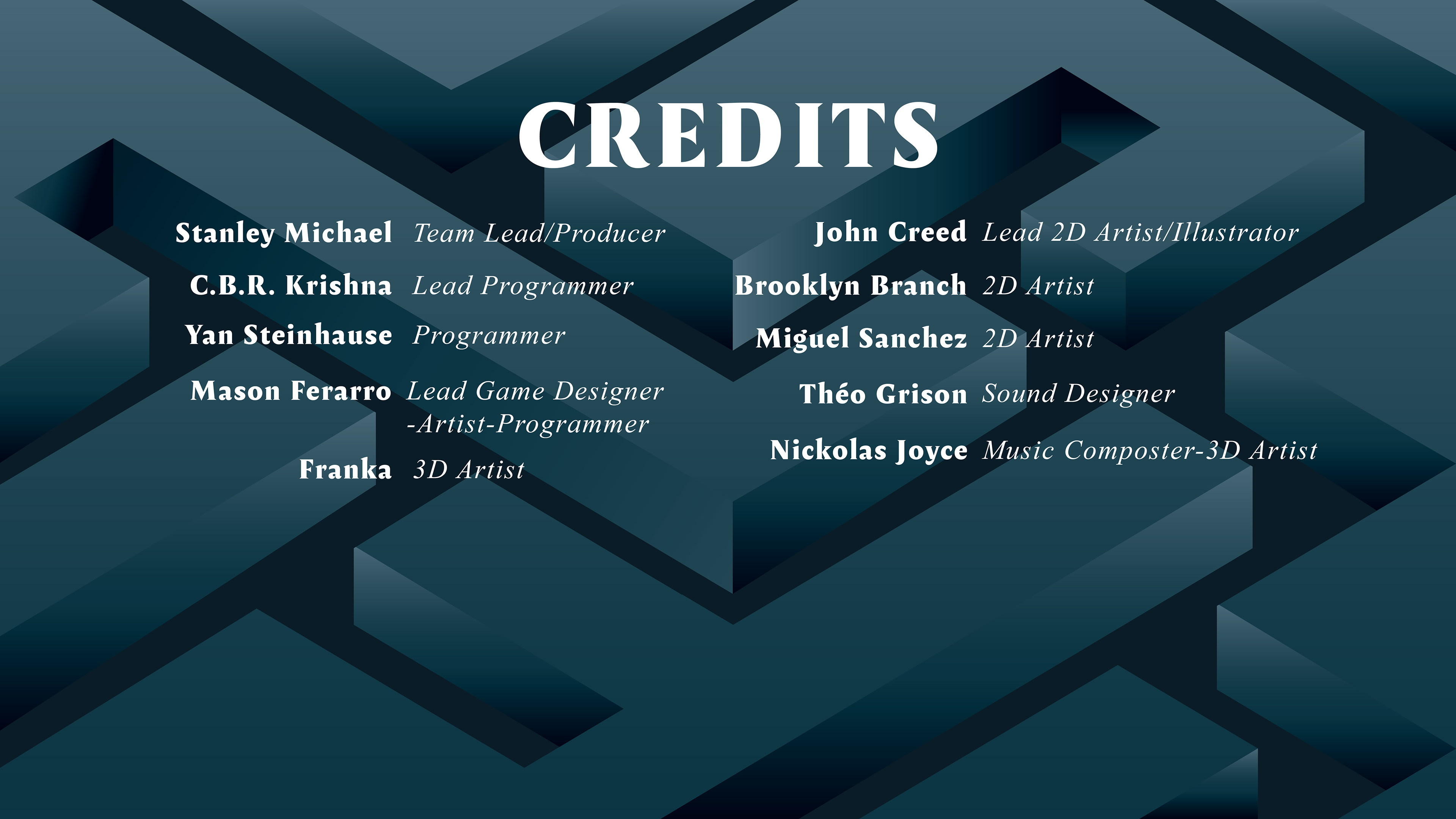 CREDITS

Stanley Michael Team Lead/Producer

C.B.R. Krishna Lead Programmer

Yan Steinhause Programmer

Mason Ferarro Lead Game Designer -Artist-Programmer

Franka 3D Artist

John Creed Lead 2D Artist/Illustrator

Brooklyn Branch 2D Artist

Miguel Sanchez 2D Artist

Théo Grison Sound Designer

Nickolas Joyce Music Composter-3D Artist